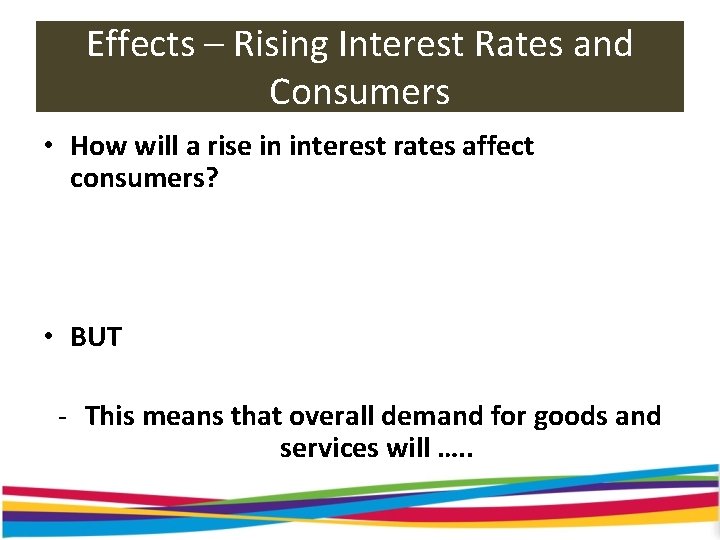 Effects – Rising Interest Rates and Consumers

• How will a rise in interest rates affect consumers?

• BUT

- This means that overall demand for goods and services will …..